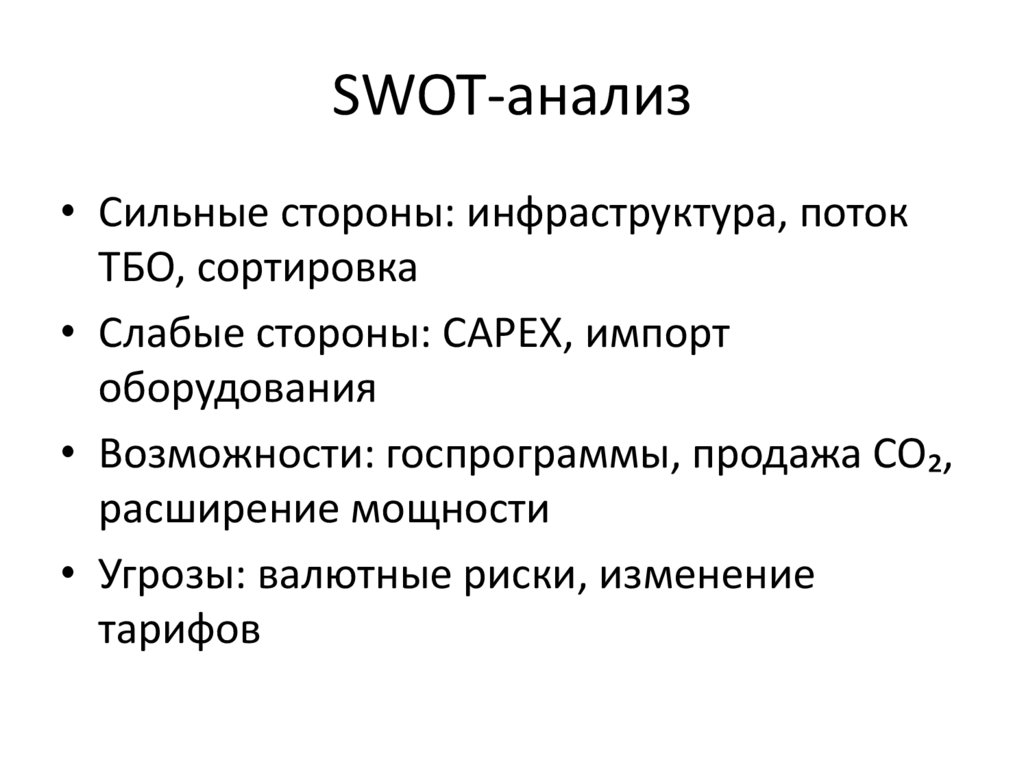 SWOT-анализ

• Сильные стороны: инфраструктура, поток ТБО, сортировка
• Слабые стороны: CAPEX, импорт оборудования
• Возможности: госпрограммы, продажа $CO_2$, расширение мощности
• Угрозы: валютные риски, изменение тарифов